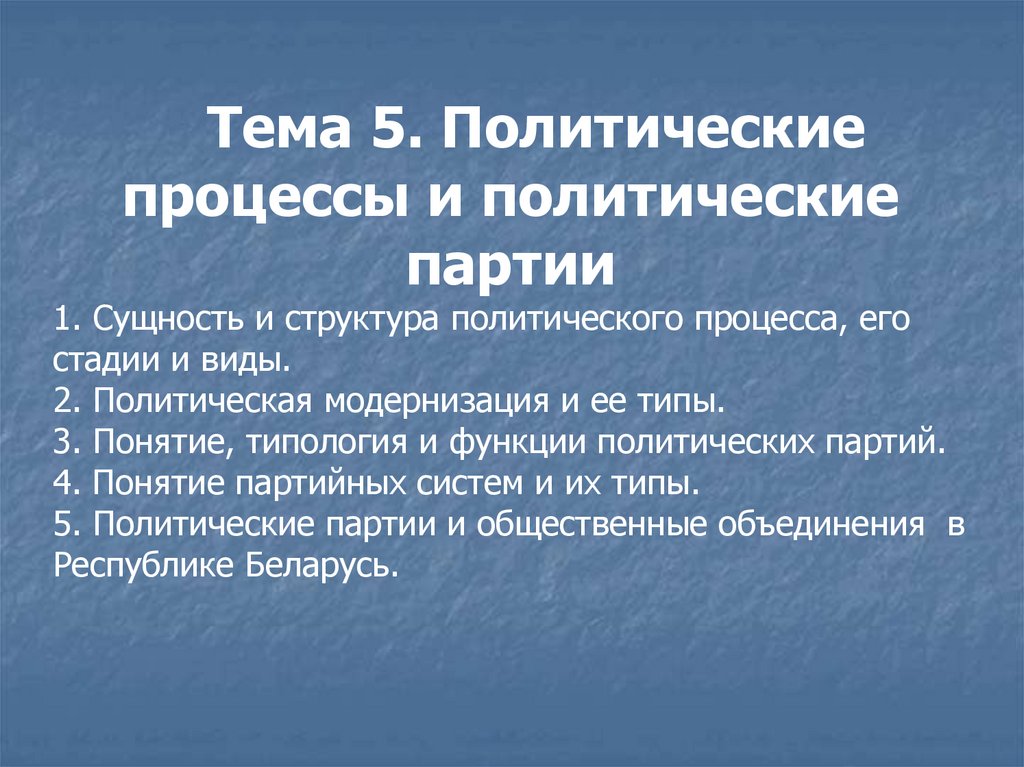 Тема 5. Политические процессы и политические партии

1. Сущность и структура политического процесса, его стадии и виды.
2. Политическая модернизация и ее типы.
3. Понятие, типология и функции политических партий.
4. Понятие партийных систем и их типы.
5. Политические партии и общественные объединения в Республике Беларусь.